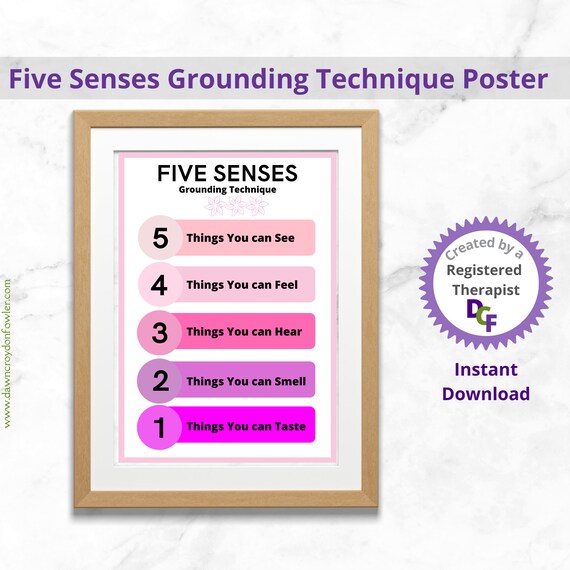 Five Senses Grounding Technique Poster

www.dawncroydonfowler.com

FIVE SENSES
Grounding Technique

5 Things You can See

4 Things You can Feel

3 Things You can Hear

2 Things You can Smell

1 Things You can Taste

Created by a
Registered
Therapist
DCF

Instant
Download